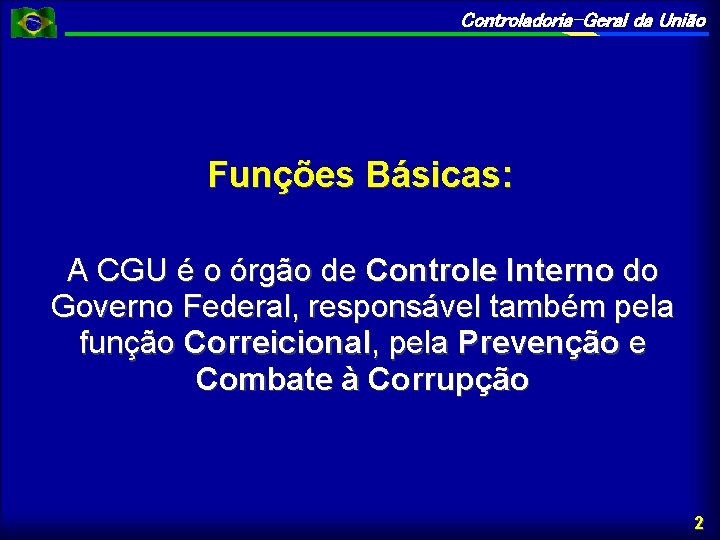 Controladoria-Geral da União

Funções Básicas:

A CGU é o órgão de Controle Interno do Governo Federal, responsável também pela função Correicional, pela Prevenção e Combate à Corrupção

2